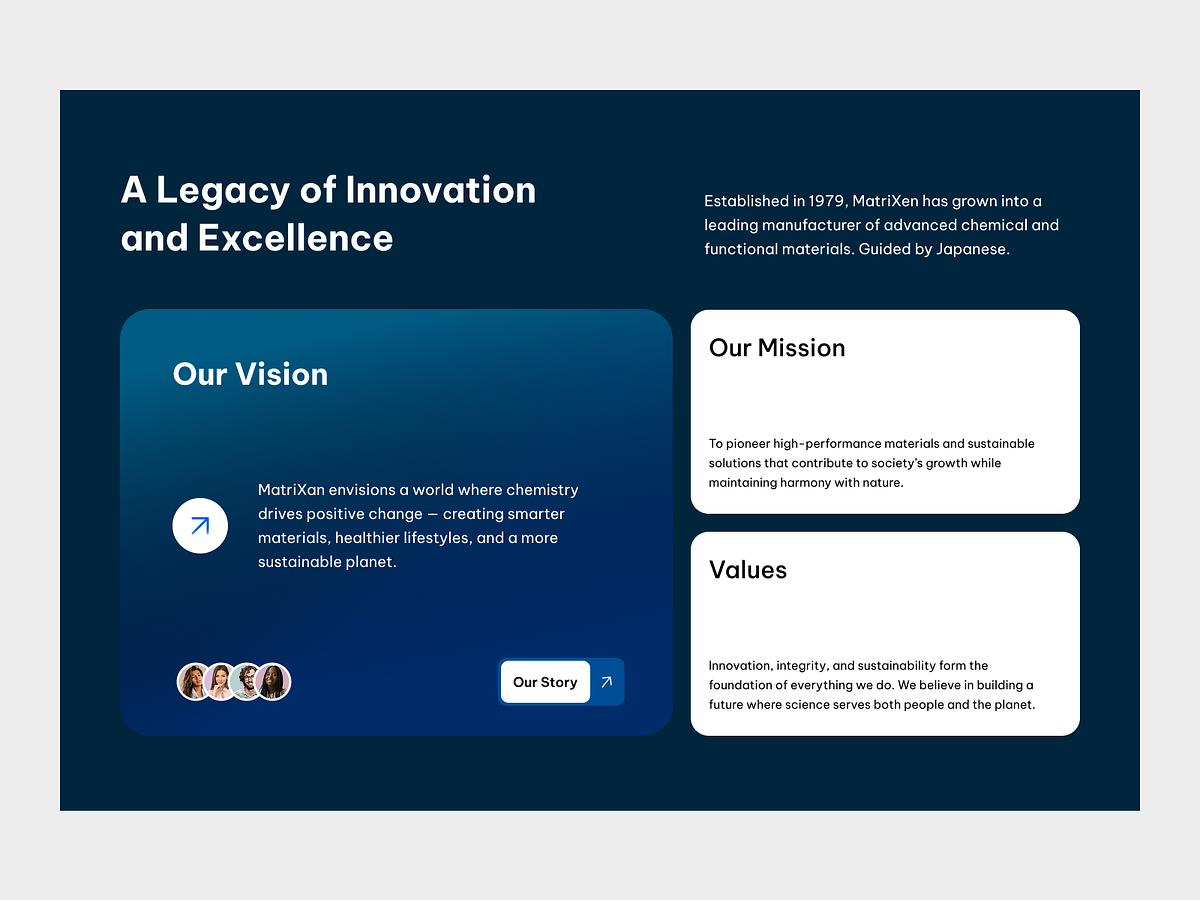 A Legacy of Innovation and Excellence

Established in 1979, MatriXen has grown into a leading manufacturer of advanced chemical and functional materials. Guided by Japanese.

Our Vision

MatriXan envisions a world where chemistry drives positive change — creating smarter materials, healthier lifestyles, and a more sustainable planet.

Our Story

Our Mission

To pioneer high-performance materials and sustainable solutions that contribute to society's growth while maintaining harmony with nature.

Values

Innovation, integrity, and sustainability form the foundation of everything we do. We believe in building a future where science serves both people and the planet.